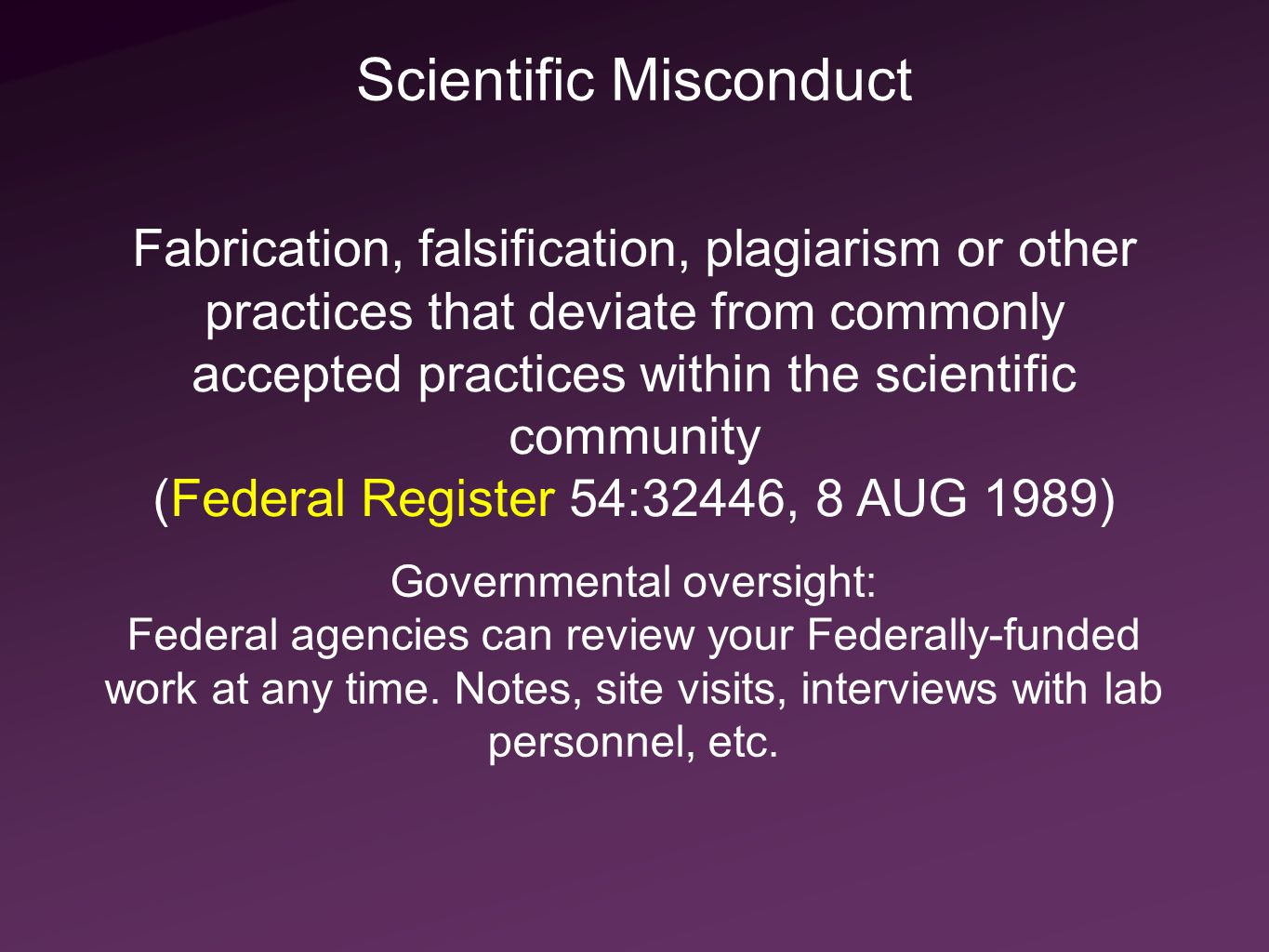 Scientific Misconduct

Fabrication, falsification, plagiarism or other practices that deviate from commonly accepted practices within the scientific community
(Federal Register 54:32446, 8 AUG 1989)

Governmental oversight:
Federal agencies can review your Federally-funded work at any time. Notes, site visits, interviews with lab personnel, etc.